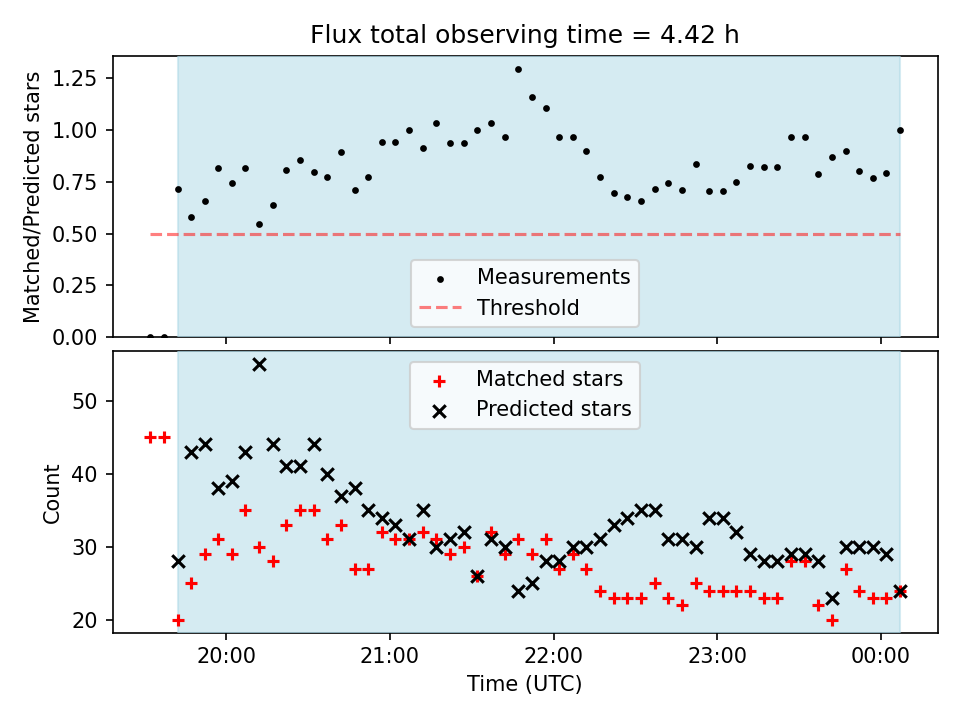 Flux total observing time = 4.42 h

Matched/Predicted stars

1.25
1.00
0.75
0.50
0.25
0.00

Measurements
Threshold

Count

50
40
30
20

Matched stars
Predicted stars

20:00
21:00
22:00
23:00
00:00

Time (UTC)